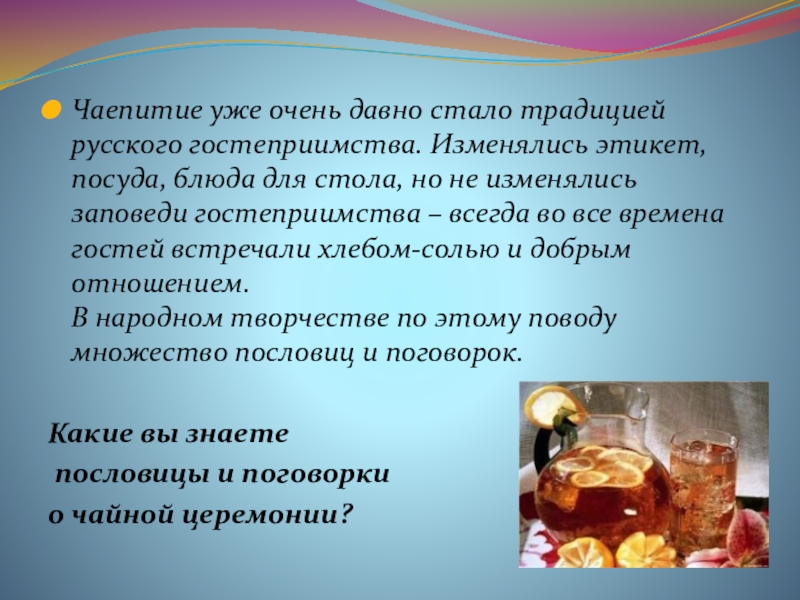 Чаепитие уже очень давно стало традицией русского гостеприимства. Изменялись этикет, посуда, блюда для стола, но не изменялись заповеди гостеприимства – всегда во все времена гостей встречали хлебом-солью и добрым отношением.
В народном творчестве по этому поводу множество пословиц и поговорок.

Какие вы знаете пословицы и поговорки о чайной церемонии?